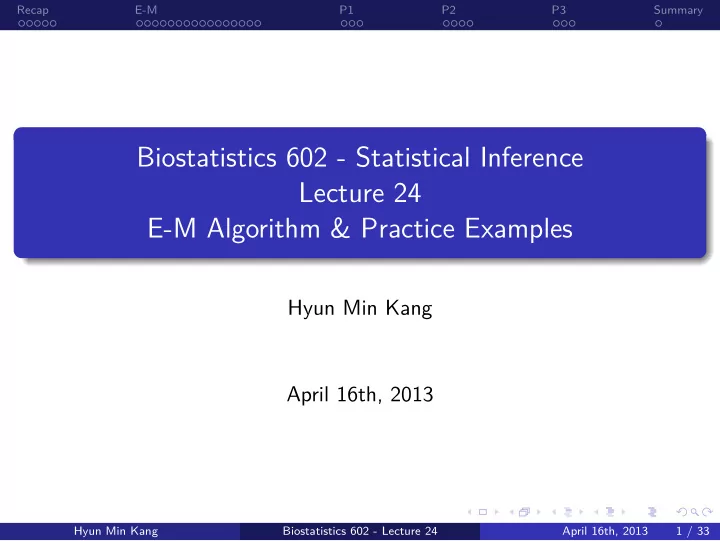 Recap E-M P1 P2 P3 Summary

Biostatistics 602 - Statistical Inference
Lecture 24
E-M Algorithm & Practice Examples

Hyun Min Kang

April 16th, 2013

Hyun Min Kang Biostatistics 602 - Lecture 24 April 16th, 2013 1 / 33